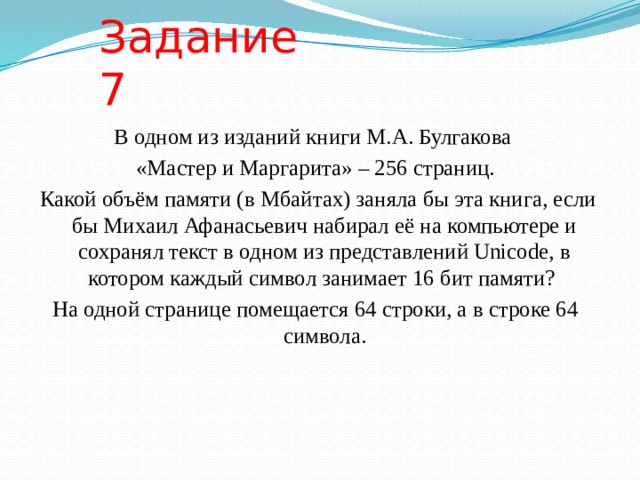 Задание 7

В одном из изданий книги М.А. Булгакова

«Мастер и Маргарита» – 256 страниц.

Какой объём памяти (в Мбайтах) заняла бы эта книга, если бы Михаил Афанасьевич набирал её на компьютере и сохранял текст в одном из представлений Unicode, в котором каждый символ занимает 16 бит памяти?

На одной странице помещается 64 строки, а в строке 64 символа.